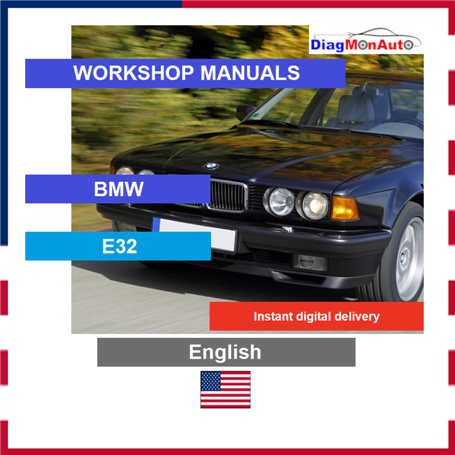 DiagMonAuto

WORKSHOP MANUALS

BMW

E32

Instant digital delivery

English